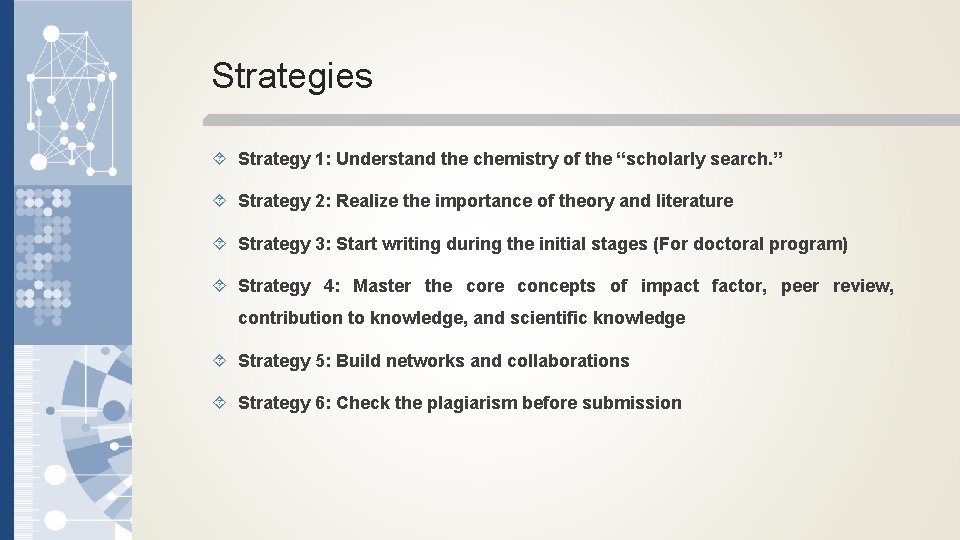 Strategies

Strategy 1: Understand the chemistry of the “scholarly search.”

Strategy 2: Realize the importance of theory and literature

Strategy 3: Start writing during the initial stages (For doctoral program)

Strategy 4: Master the core concepts of impact factor, peer review, contribution to knowledge, and scientific knowledge

Strategy 5: Build networks and collaborations

Strategy 6: Check the plagiarism before submission